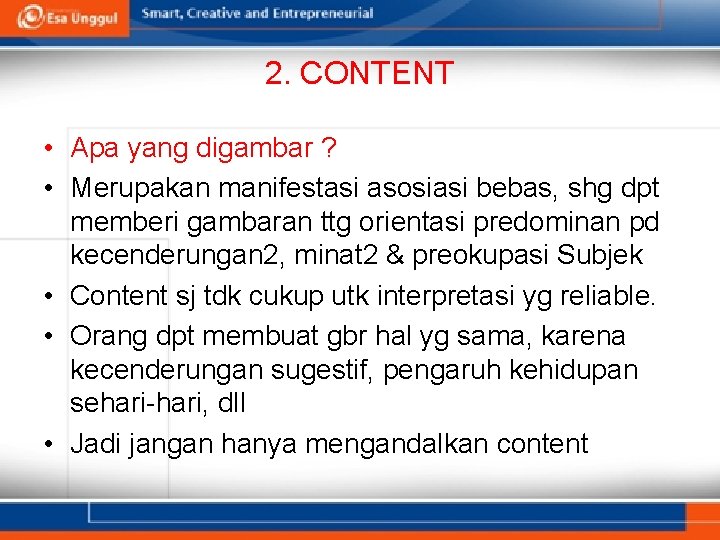 Esa Unggul

Smart, Creative and Entrepreneurial

2. CONTENT

• Apa yang digambar ?
• Merupakan manifestasi asosiasi bebas, shg dpt memberi gambaran ttg orientasi predominan pd kecenderungan2, minat2 & preokupasi Subjek
• Content sj tdk cukup utk interpretasi yg reliable.
• Orang dpt membuat gbr hal yg sama, karena kecenderungan sugestif, pengaruh kehidupan sehari-hari, dll
• Jadi jangan hanya mengandalkan content